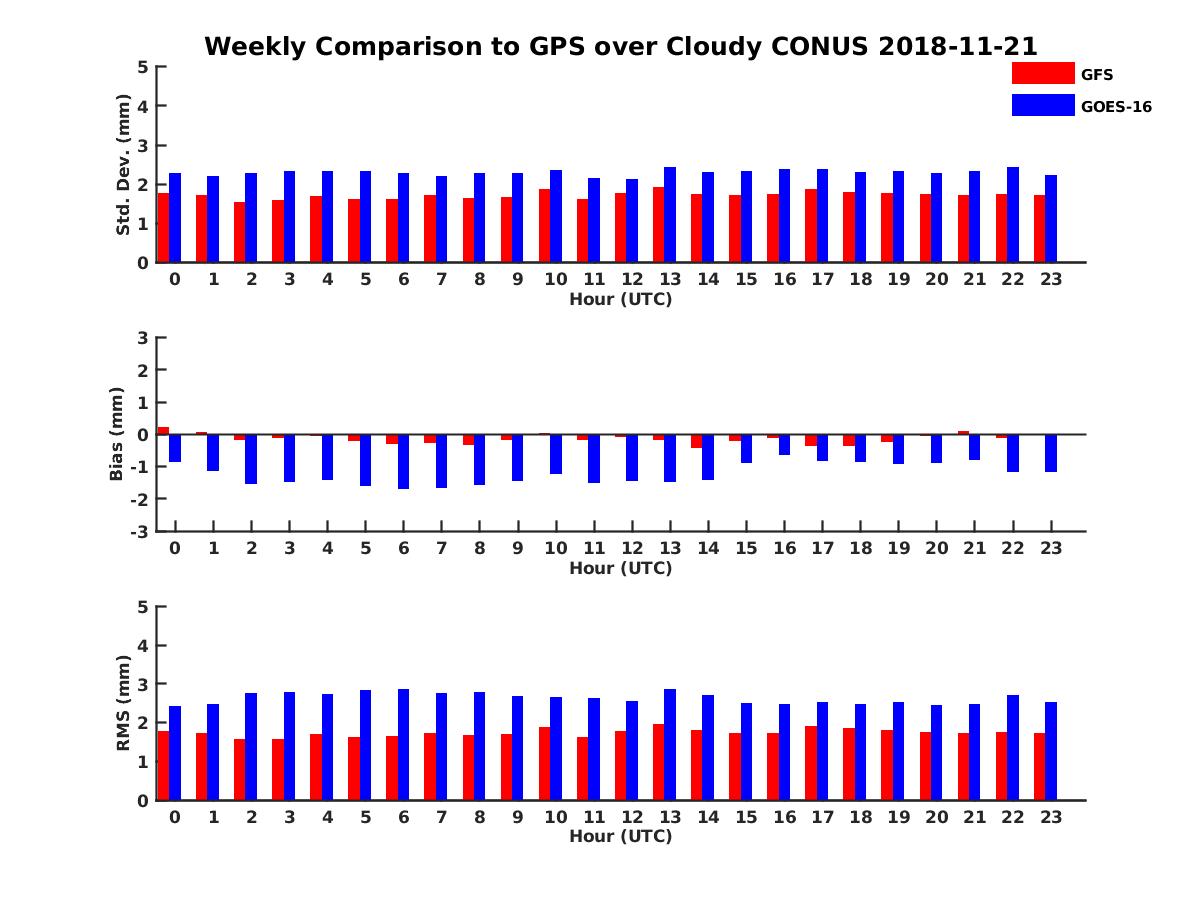 Weekly Comparison to GPS over Cloudy CONUS 2018-11-21

GFS
GOES-16

Std. Dev. (mm)
5
4
3
2
1
0
0 1 2 3 4 5 6 7 8 9 10 11 12 13 14 15 16 17 18 19 20 21 22 23
Hour (UTC)

Bias (mm)
3
2
1
0
-1
-2
-3
0 1 2 3 4 5 6 7 8 9 10 11 12 13 14 15 16 17 18 19 20 21 22 23
Hour (UTC)

RMS (mm)
5
4
3
2
1
0
0 1 2 3 4 5 6 7 8 9 10 11 12 13 14 15 16 17 18 19 20 21 22 23
Hour (UTC)